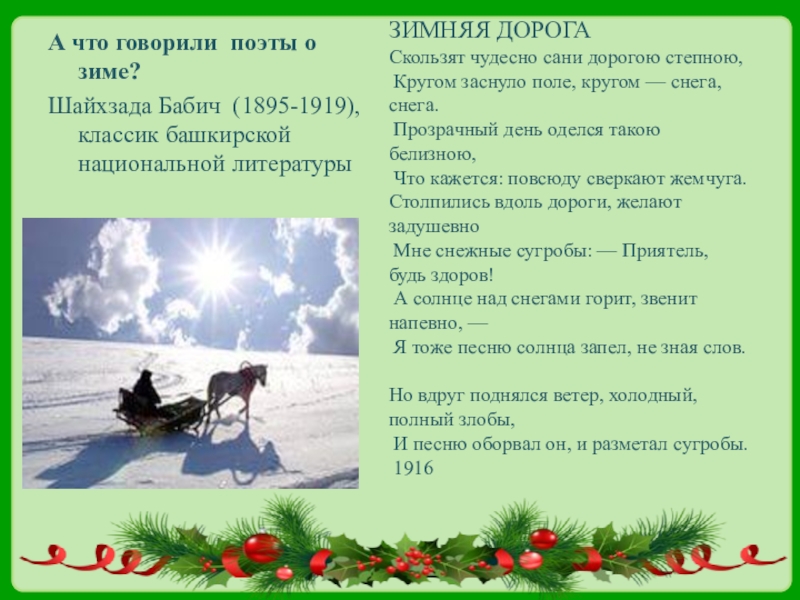 А что говорили поэты о зиме?

Шайхзада Бабич (1895-1919), классик башкирской национальной литературы

ЗИМНЯЯ ДОРОГА
Скользят чудесно сани дорогою степною,
Кругом заснуло поле, кругом — снега, снега.
Прозрачный день оделся такою белизною,
Что кажется: повсюду сверкают жемчуга.
Столпились вдоль дороги, желают задушевно
Мне снежные сугробы: — Приятель, будь здоров!
А солнце над снегами горит, звенит напевно, —
Я тоже песню солнца запел, не зная слов.

Но вдруг поднялся ветер, холодный, полный злобы,
И песню оборвал он, и разметал сугробы.
1916